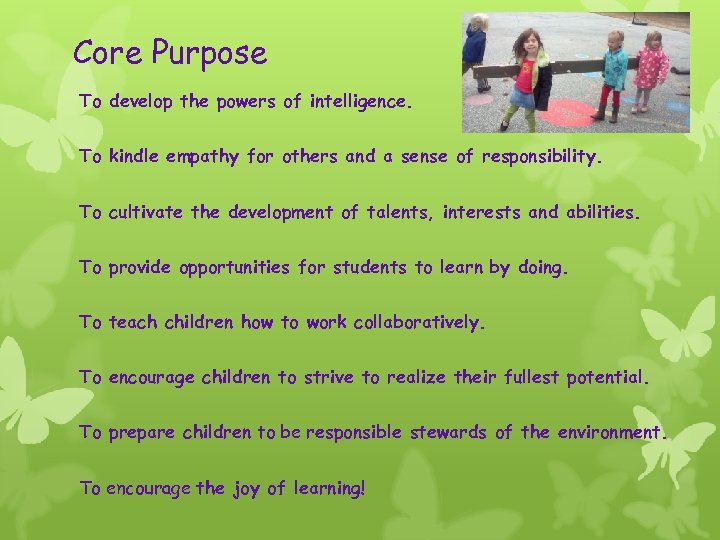 Core Purpose

To develop the powers of intelligence.

To kindle empathy for others and a sense of responsibility.

To cultivate the development of talents, interests and abilities.

To provide opportunities for students to learn by doing.

To teach children how to work collaboratively.

To encourage children to strive to realize their fullest potential.

To prepare children to be responsible stewards of the environment.

To encourage the joy of learning!